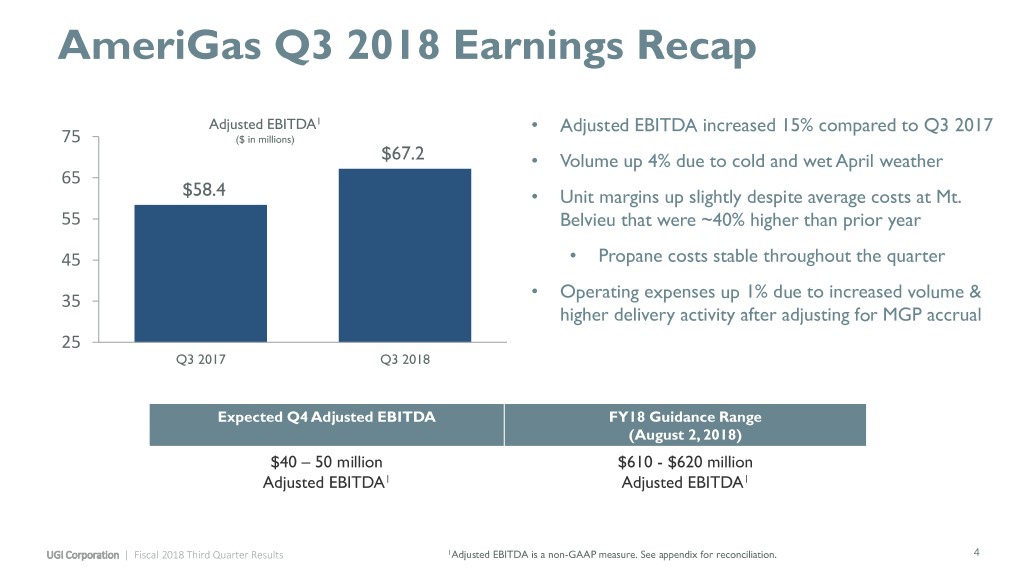 AmeriGas Q3 2018 Earnings Recap

Adjusted EBITDA$^1$
($ in millions)

75
65
55
45
35
25

$58.4
$67.2

Q3 2017
Q3 2018

• Adjusted EBITDA increased 15% compared to Q3 2017
• Volume up 4% due to cold and wet April weather
• Unit margins up slightly despite average costs at Mt. Belvieu that were ~40% higher than prior year
• Propane costs stable throughout the quarter
• Operating expenses up 1% due to increased volume & higher delivery activity after adjusting for MGP accrual

| Expected Q4 Adjusted EBITDA | FY18 Guidance Range (August 2, 2018) |
|---|---|
| $40 – 50 million Adjusted EBITDA$^1$ | $610 - $620 million Adjusted EBITDA$^1$ |

UGI Corporation | Fiscal 2018 Third Quarter Results
$^1$Adjusted EBITDA is a non-GAAP measure. See appendix for reconciliation.
4